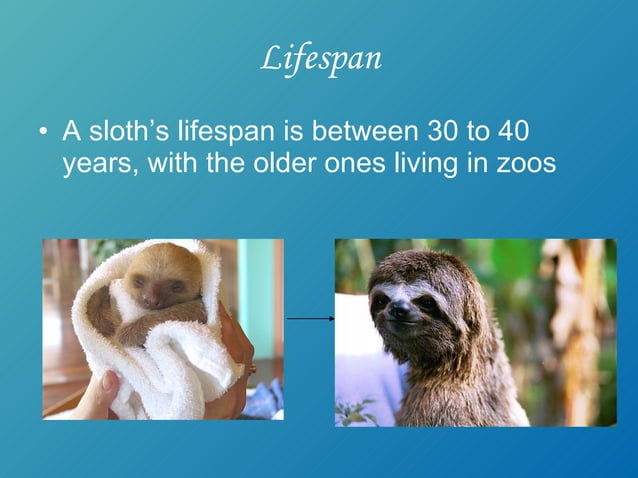 Lifespan

• A sloth's lifespan is between 30 to 40 years, with the older ones living in zoos